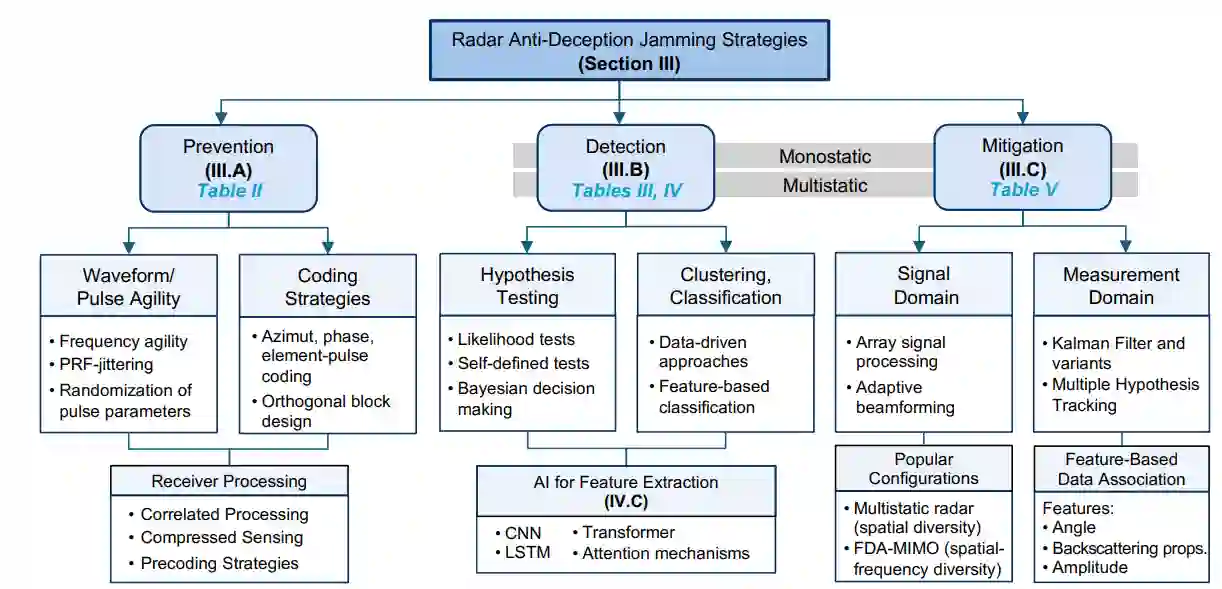 Radar Anti-Deception Jamming Strategies
(Section III)

Prevention
(III.A)
Table II

Detection
(III.B)
Tables III, IV

Monostatic

Multistatic

Mitigation
(III.C)
Table V

Waveform/ Pulse Agility

• Frequency agility
• PRF-jittering
• Randomization of pulse parameters

Coding Strategies

• Azimut, phase, element-pulse coding
• Orthogonal block design

Receiver Processing

• Correlated Processing
• Compressed Sensing
• Precoding Strategies

Hypothesis Testing

• Likelihood tests
• Self-defined tests
• Bayesian decision making

Clustering, Classification

• Data-driven approaches
• Feature-based classification

AI for Feature Extraction
(IV.C)

• CNN
• LSTM
• Transformer
• Attention mechanisms

Signal Domain

• Array signal processing
• Adaptive beamforming

Popular Configurations

• Multistatic radar (spatial diversity)
• FDA-MIMO (spatial-frequency diversity)

Measurement Domain

• Kalman Filter and variants
• Multiple Hypothesis Tracking

Feature-Based Data Association

Features:
• Angle
• Backscattering props.
• Amplitude